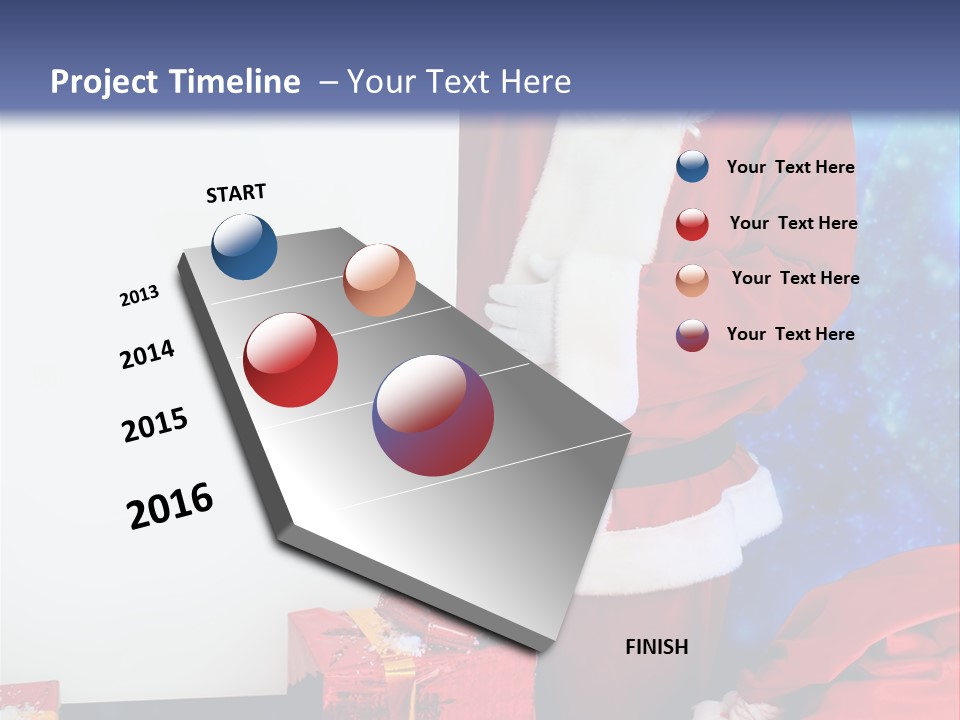 Project Timeline – Your Text Here

START

2013

2014

2015

2016

FINISH

Your Text Here

Your Text Here

Your Text Here

Your Text Here